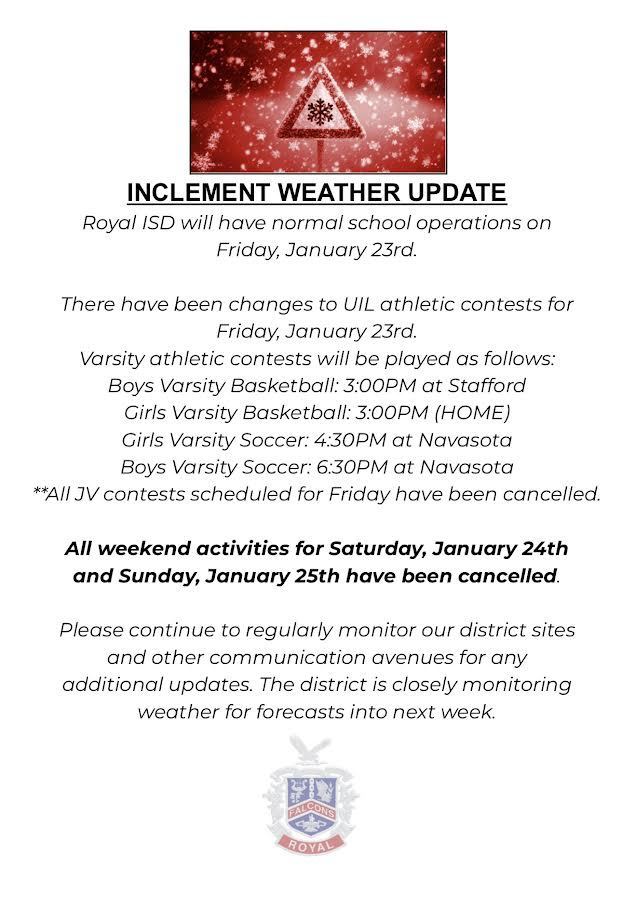 INCLEMENT WEATHER UPDATE

Royal ISD will have normal school operations on Friday, January 23rd.

There have been changes to UIL athletic contests for Friday, January 23rd.
Varsity athletic contests will be played as follows:
Boys Varsity Basketball: 3:00PM at Stafford
Girls Varsity Basketball: 3:00PM (HOME)
Girls Varsity Soccer: 4:30PM at Navasota
Boys Varsity Soccer: 6:30PM at Navasota
**All JV contests scheduled for Friday have been cancelled.

All weekend activities for Saturday, January 24th and Sunday, January 25th have been cancelled.

Please continue to regularly monitor our district sites and other communication avenues for any additional updates. The district is closely monitoring weather for forecasts into next week.

FALCONS
ROYAL